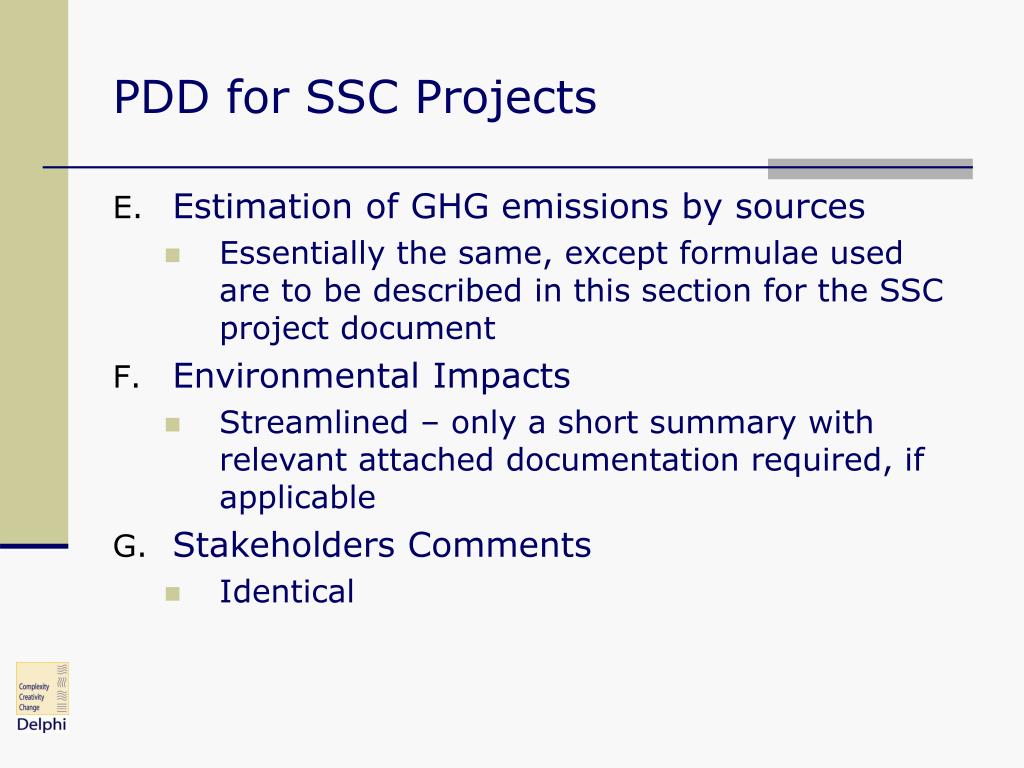 PDD for SSC Projects

E. Estimation of GHG emissions by sources

Essentially the same, except formulae used are to be described in this section for the SSC project document

F. Environmental Impacts

Streamlined – only a short summary with relevant attached documentation required, if applicable

G. Stakeholders Comments

Identical

Complexity
Creativity
Change
Delphi